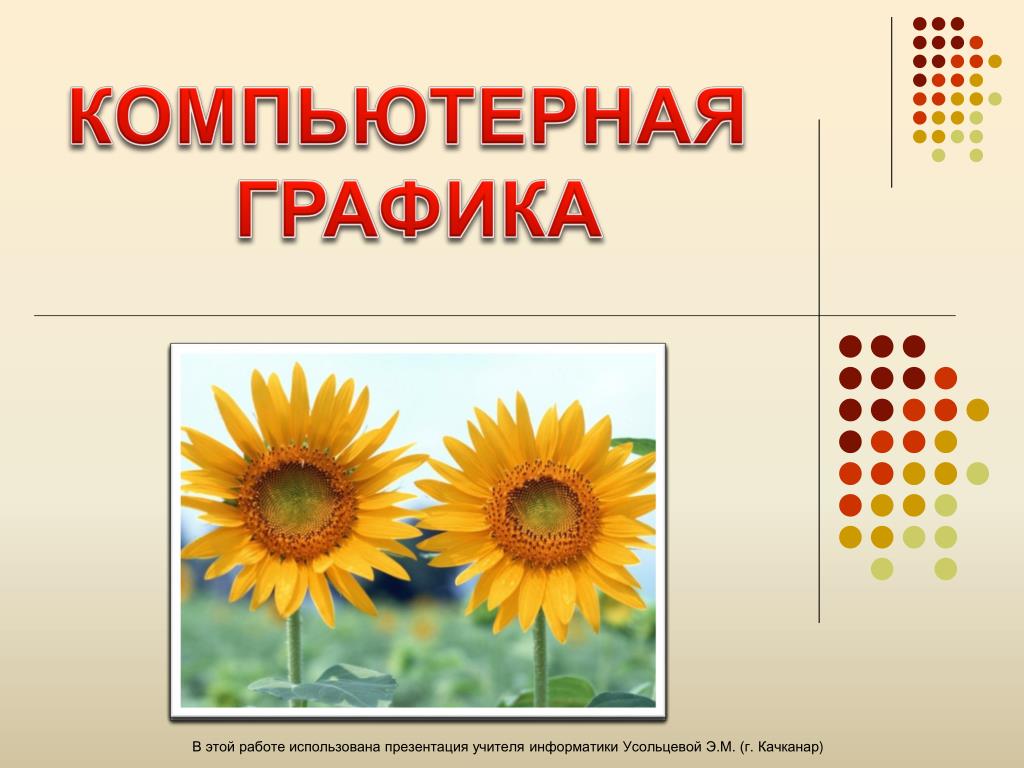 КОМПЬЮТЕРНАЯ ГРАФИКА

В этой работе использована презентация учителя информатики Усольцевой Э.М. (г. Качканар)